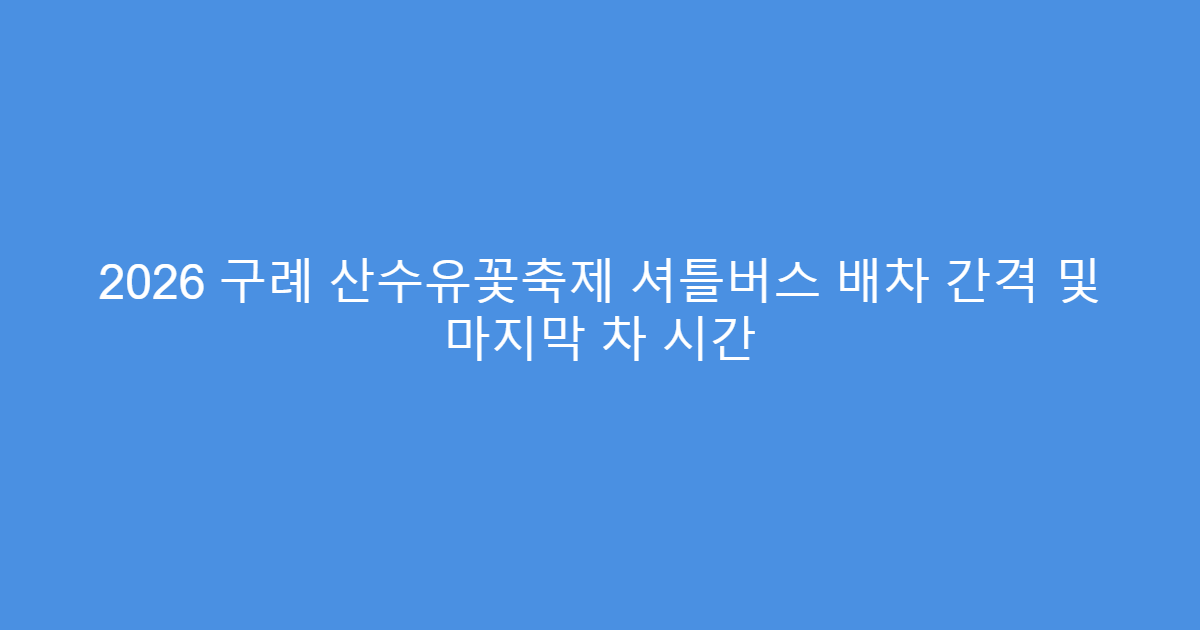 2026 구례 산수유꽃축제 셔틀버스 배차 간격 및 마지막 차 시간